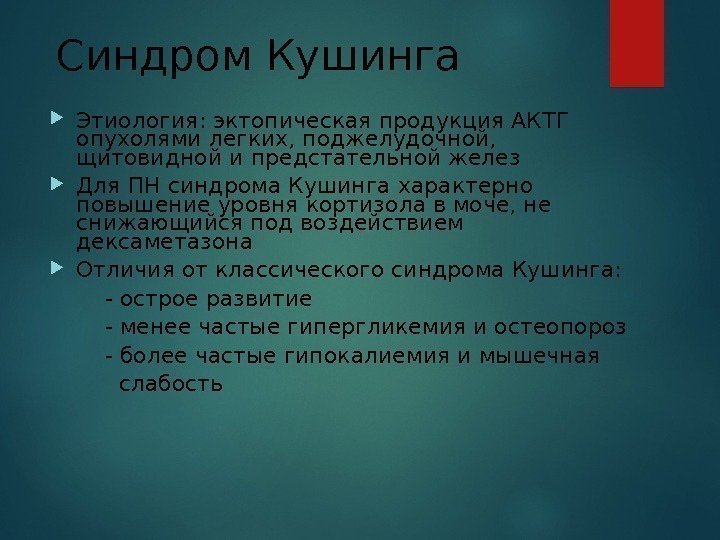 Синдром Кушинга

Этиология: эктопическая продукция АКТГ опухолями легких, поджелудочной, щитовидной и предстательной желез

Для ПН синдрома Кушинга характерно повышение уровня кортизола в моче, не снижающийся под воздействием дексаметазона

Отличия от классического синдрома Кушинга:

- острое развитие

- менее частые гипергликемия и остеопороз

- более частые гипокалиемия и мышечная слабость